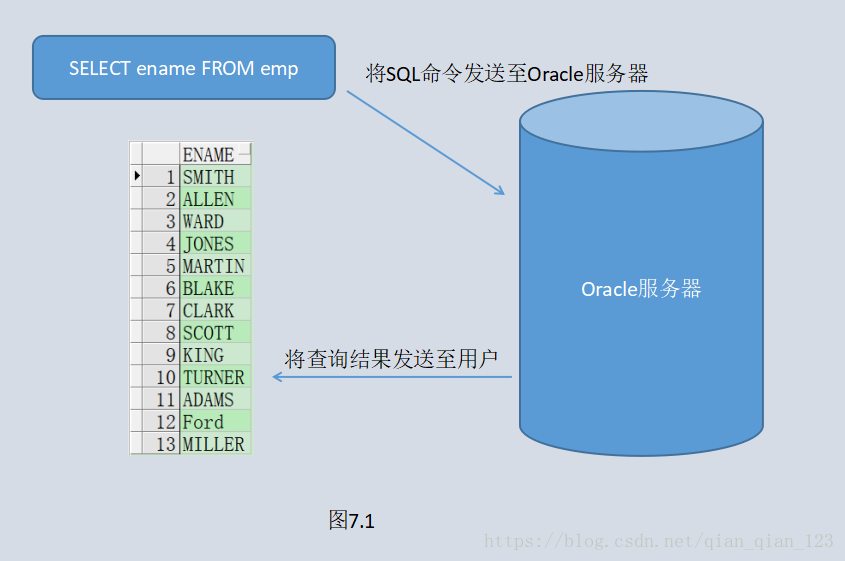 SELECT ename FROM emp

将SQL命令发送至Oracle服务器

| | ENAME |
|---|---|
| 1 | SMITH |
| 2 | ALLEN |
| 3 | WARD |
| 4 | JONES |
| 5 | MARTIN |
| 6 | BLAKE |
| 7 | CLARK |
| 8 | SCOTT |
| 9 | KING |
| 10 | TURNER |
| 11 | ADAMS |
| 12 | Ford |
| 13 | MILLER |

Oracle服务器

将查询结果发送至用户

图7.1

https://blog.csdn.net/qian_qian_123